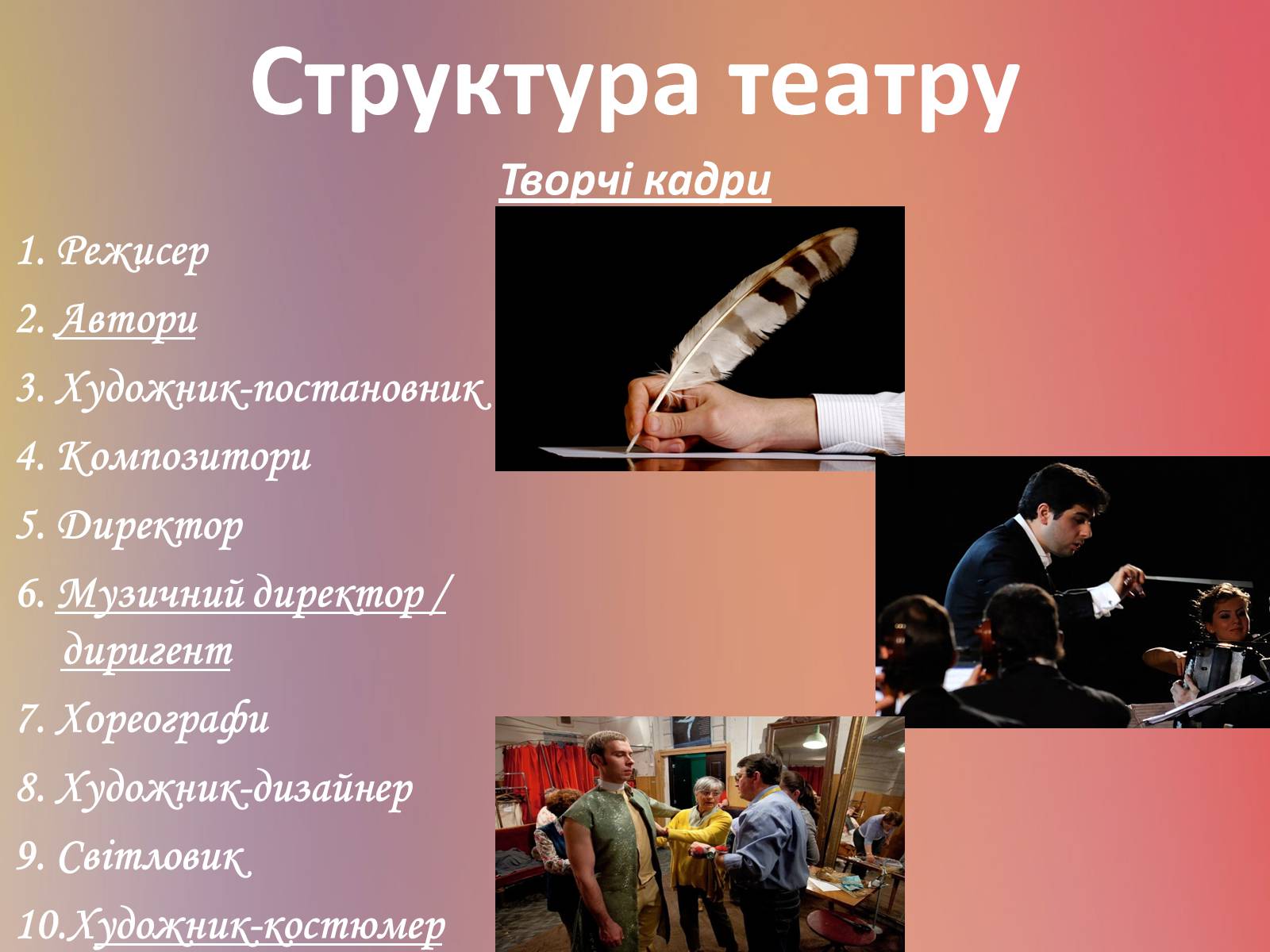 Структура театру

Творчі кадри

1. Режисер
2. Автори
3. Художник-постановник
4. Композитори
5. Директор
6. Музичний директор / диригент
7. Хореографи
8. Художник-дизайнер
9. Світловик
10.Художник-костюмер